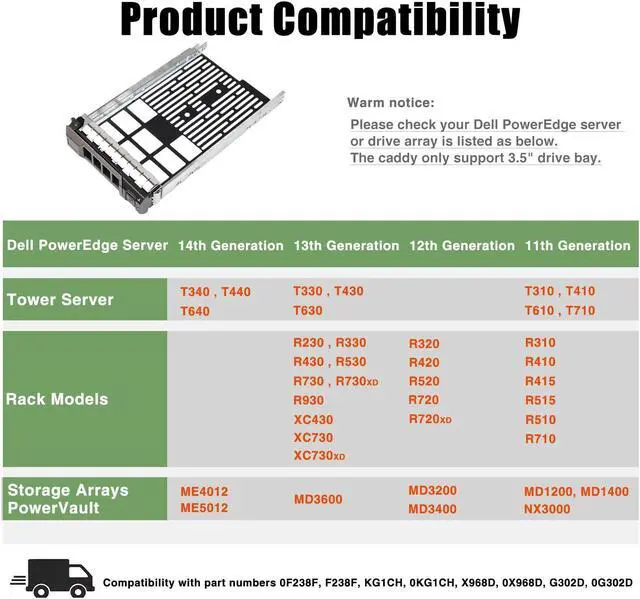 Product Compatibility

Warm notice:
Please check your Dell PowerEdge server or drive array is listed as below.
The caddy only support 3.5" drive bay.

| Dell PowerEdge Server | 14th Generation | 13th Generation | 12th Generation | 11th Generation |
|---|---|---|---|---|
| Tower Server | T340 , T440 T640 | T330 , T430 T630 | | T310 , T410 T610 , T710 |
| Rack Models | | R230 , R330 R430 , R530 R730 , R730XD R930 XC430 XC730 XC730XD | R320 R420 R520 R720 R720XD | R310 R410 R415 R515 R510 R710 |
| Storage Arrays PowerVault | ME4012 ME5012 | MD3600 | MD3200 MD3400 | MD1200, MD1400 NX3000 |

Compatibility with part numbers 0F238F, F238F, KG1CH, 0KG1CH, X968D, 0X968D, G302D, 0G302D